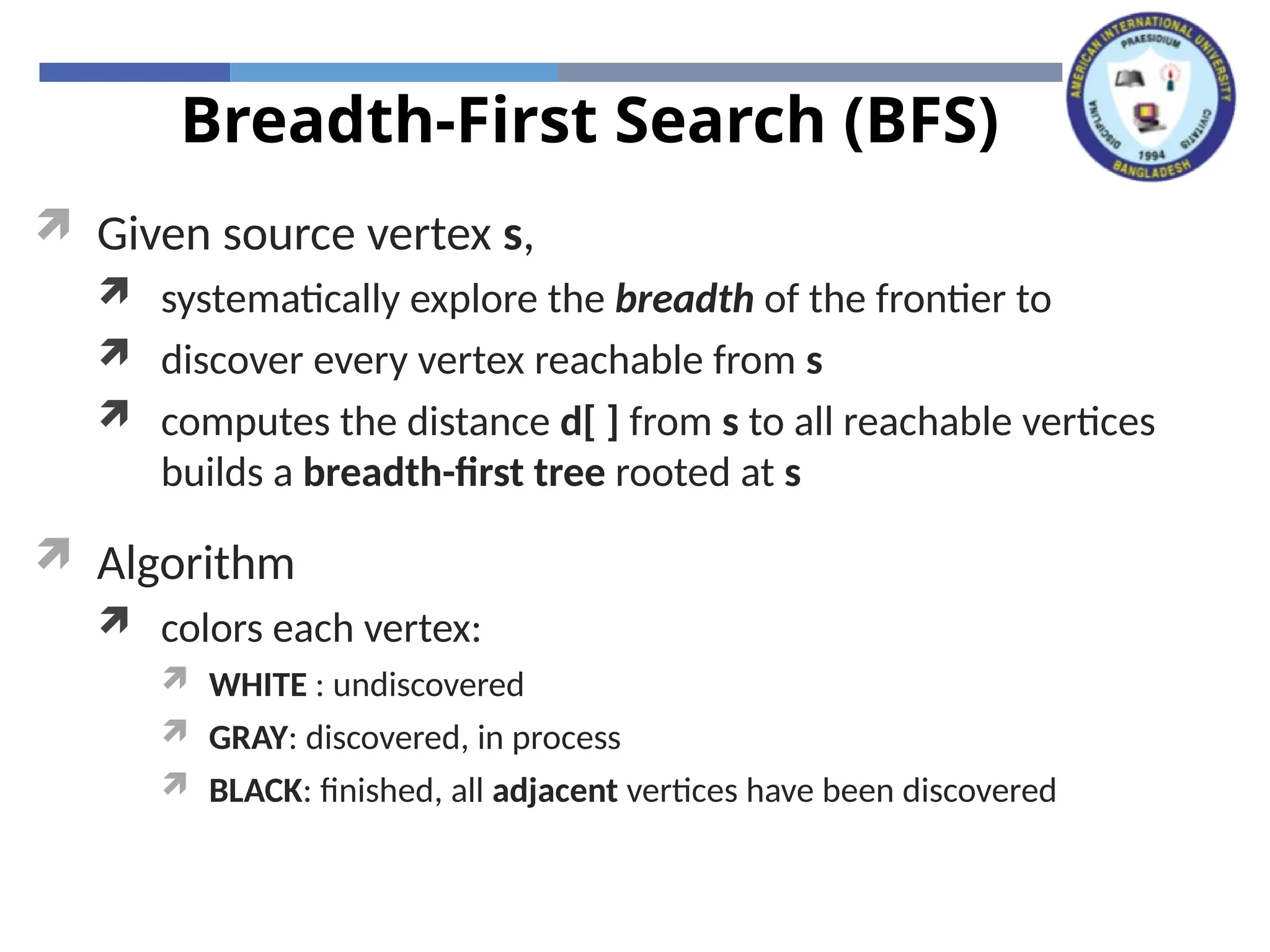 Breadth-First Search (BFS)

AMERICAN INTERNATIONAL UNIVERSITY
PRAESIDIUM
DISCIPLINA
CIVITATIS
1994
BANGLADESH

Given source vertex s,

systematically explore the breadth of the frontier to

discover every vertex reachable from s

computes the distance d[ ] from s to all reachable vertices builds a breadth-first tree rooted at s

Algorithm

colors each vertex:

WHITE : undiscovered

GRAY: discovered, in process

BLACK: finished, all adjacent vertices have been discovered